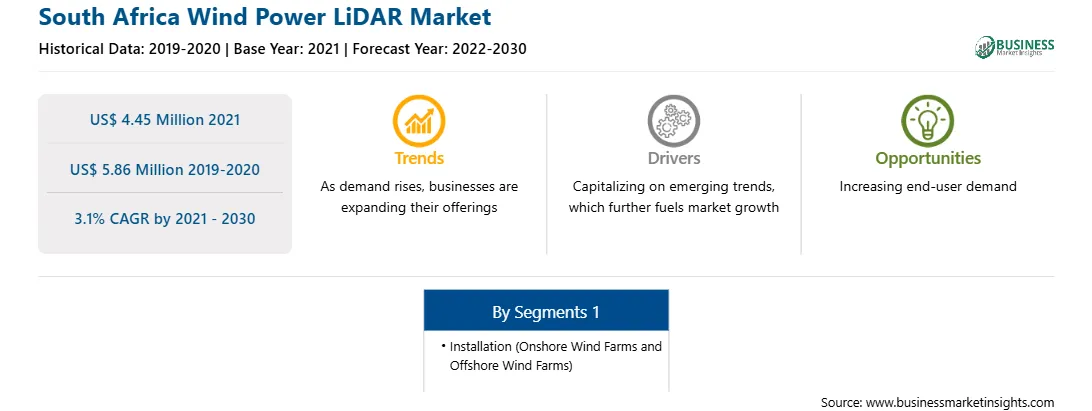 South Africa Wind Power LiDAR Market

Historical Data: 2019-2020 | Base Year: 2021 | Forecast Year: 2022-2030

BUSINESS Market Insights

US$ 4.45 Million 2021

US$ 5.86 Million 2019-2020

3.1% CAGR by 2021 - 2030

Trends

As demand rises, businesses are expanding their offerings

Drivers

Capitalizing on emerging trends, which further fuels market growth

Opportunities

Increasing end-user demand

By Segments 1

• Installation (Onshore Wind Farms and Offshore Wind Farms)

Source: www.businessmarketinsights.com